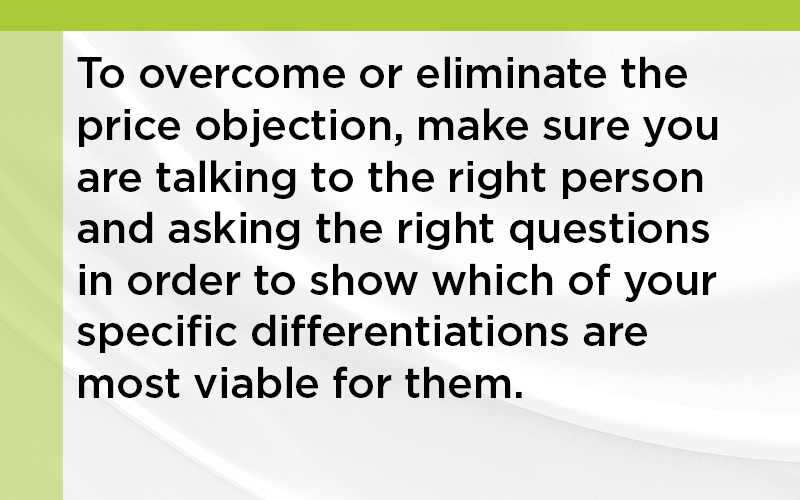 To overcome or eliminate the price objection, make sure you are talking to the right person and asking the right questions in order to show which of your specific differentiations are most viable for them.